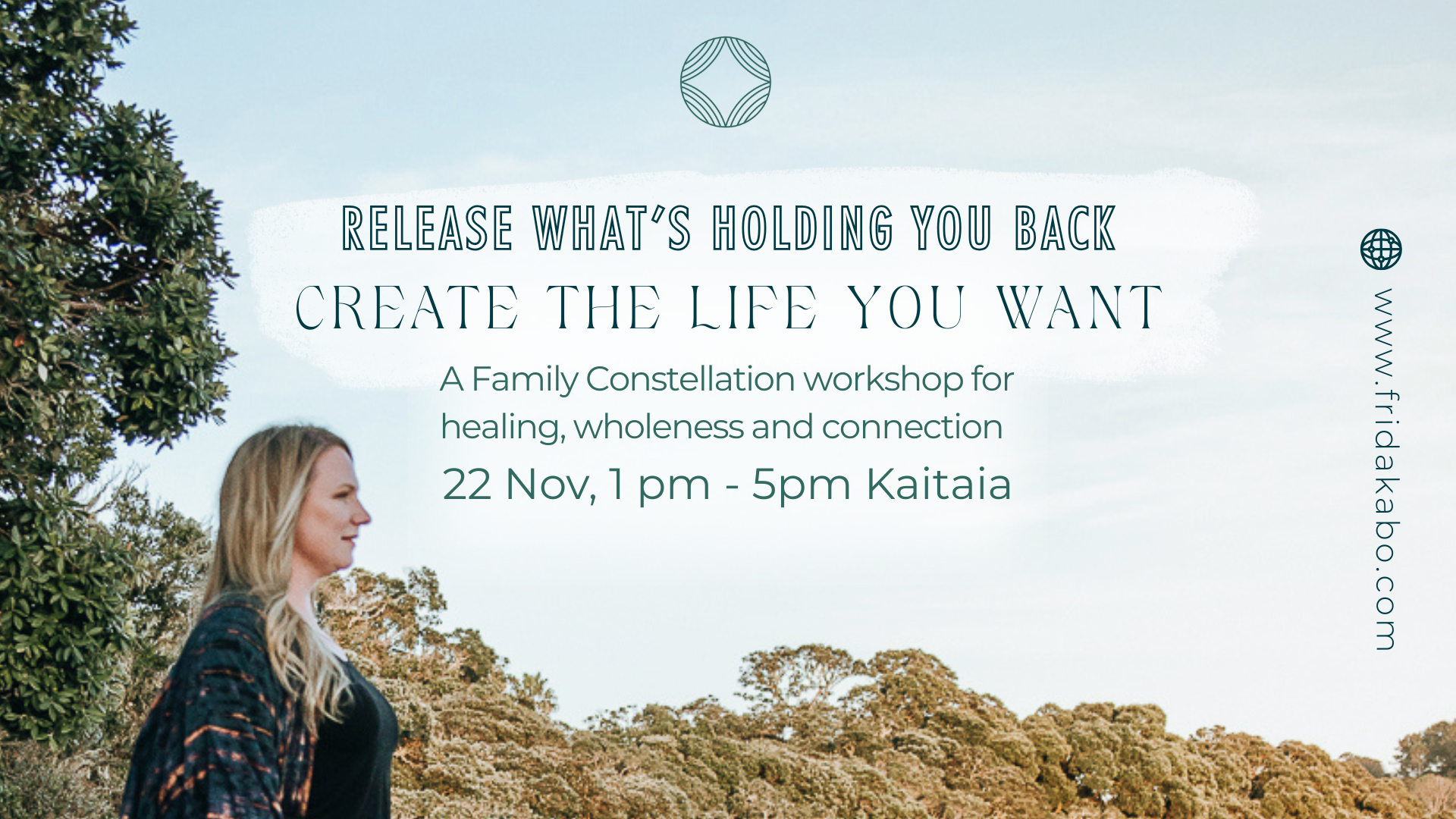 RELEASE WHAT'S HOLDING YOU BACK
CREATE THE LIFE YOU WANT

A Family Constellation workshop for healing, wholeness and connection

22 Nov, 1 pm - 5pm Kaitaia

www.fridakabo.com